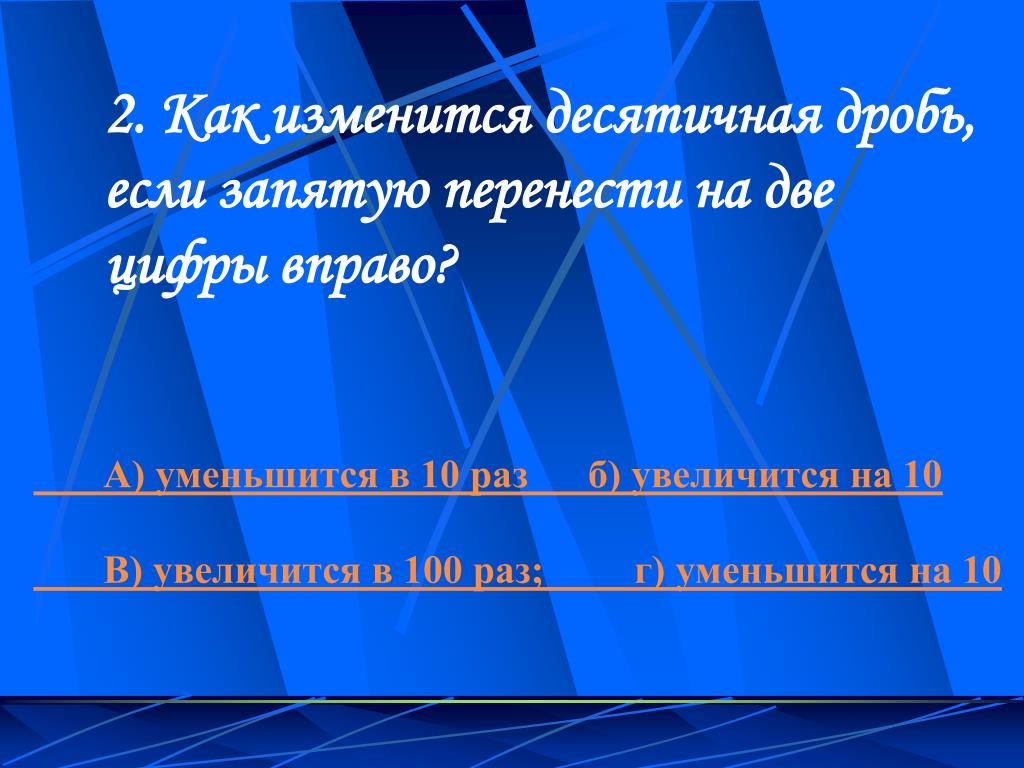 2. Как изменится десятичная дробь, если запятую перенести на две цифры вправо?

А) уменьшится в 10 раз б) увеличится на 10

В) увеличится в 100 раз; г) уменьшится на 10